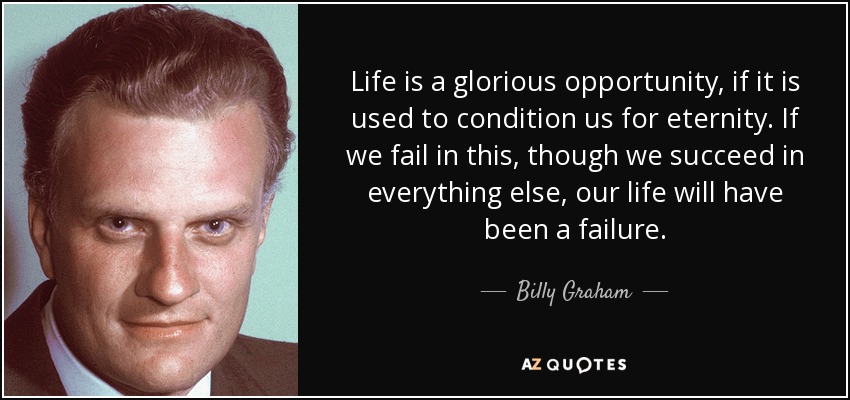 Life is a glorious opportunity, if it is used to condition us for eternity. If we fail in this, though we succeed in everything else, our life will have been a failure.

— Billy Graham —

AZ QUOTES